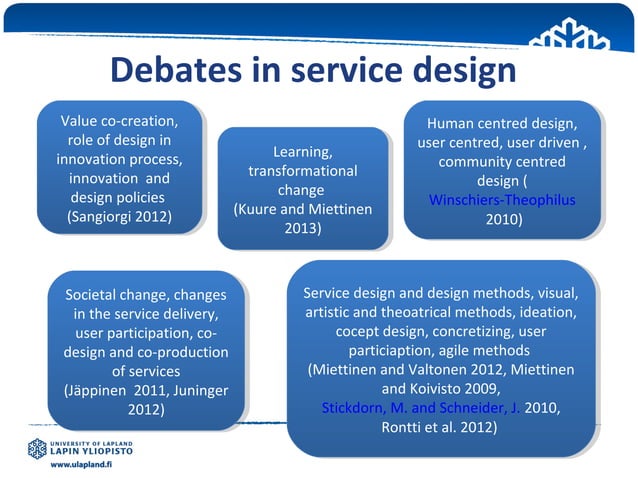 Debates in service design

Value co-creation, role of design in innovation process, innovation and design policies (Sangiorgi 2012)

Learning, transformational change (Kuure and Miettinen 2013)

Human centred design, user centred, user driven , community centred design ( Winschiers-Theophilus 2010)

Societal change, changes in the service delivery, user participation, co-design and co-production of services (Jäppinen 2011, Juninger 2012)

Service design and design methods, visual, artistic and theoatrical methods, ideation, cocept design, concretizing, user particiaption, agile methods (Miettinen and Valtonen 2012, Miettinen and Koivisto 2009, Stickdorn, M. and Schneider, J. 2010, Rontti et al. 2012)

UNIVERSITY OF LAPLAND
LAPIN YLIOPISTO
www.ulapland.fi